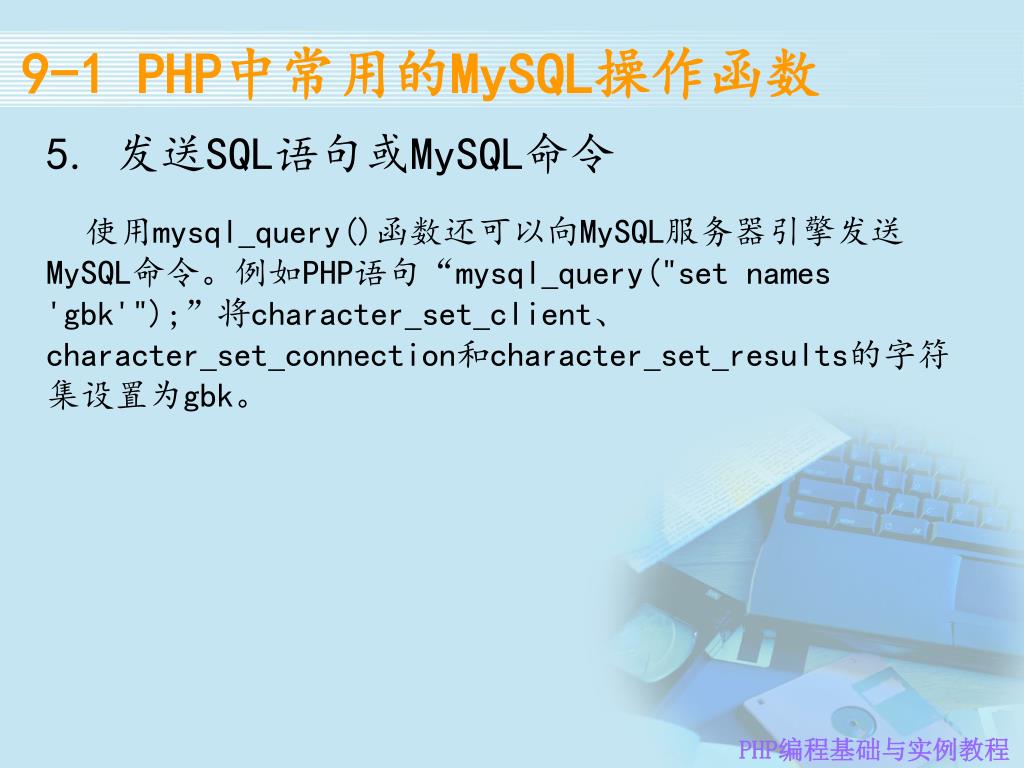 9-1 PHP中常用的MySQL操作函数

5. 发送SQL语句或MySQL命令

使用mysql_query()函数还可以向MySQL服务器引擎发送MySQL命令。例如PHP语句“mysql_query("set names 'gbk'");”将character_set_client、character_set_connection和character_set_results的字符集设置为gbk。

PHP编程基础与实例教程